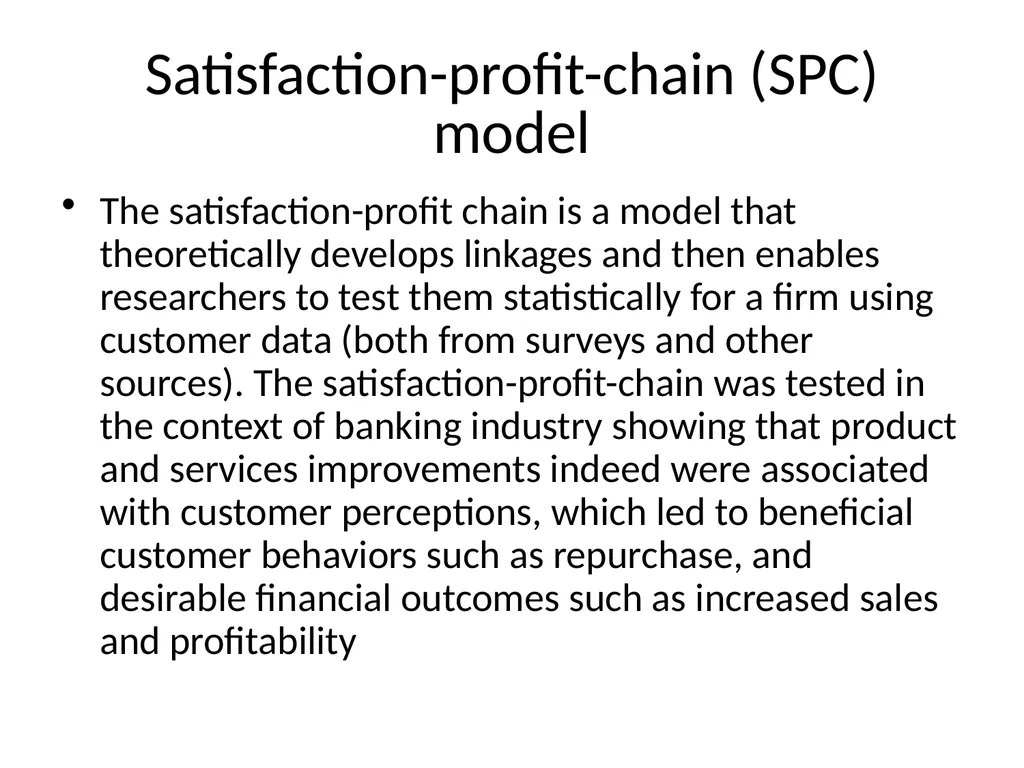 Satisfaction-profit-chain (SPC) model

• The satisfaction-profit chain is a model that theoretically develops linkages and then enables researchers to test them statistically for a firm using customer data (both from surveys and other sources). The satisfaction-profit-chain was tested in the context of banking industry showing that product and services improvements indeed were associated with customer perceptions, which led to beneficial customer behaviors such as repurchase, and desirable financial outcomes such as increased sales and profitability